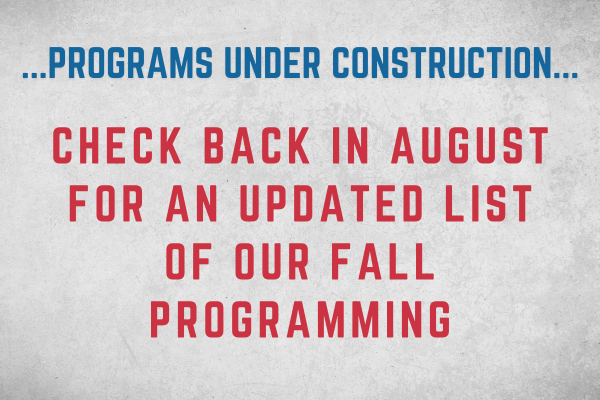 ...PROGRAMS UNDER CONSTRUCTION...

CHECK BACK IN AUGUST FOR AN UPDATED LIST OF OUR FALL PROGRAMMING